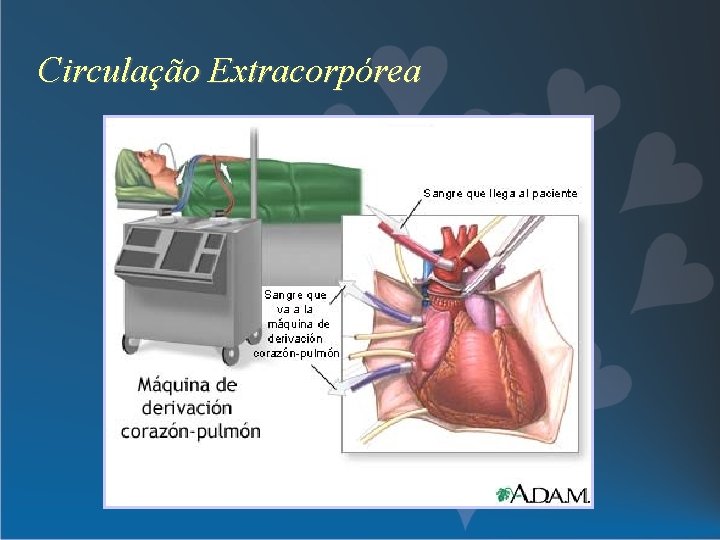 Circulação Extracorpórea

Sangre que llega al paciente

Sangre que va a la máquina de derivación corazón-pulmón

Máquina de derivación corazón-pulmón

A.D.A.M.